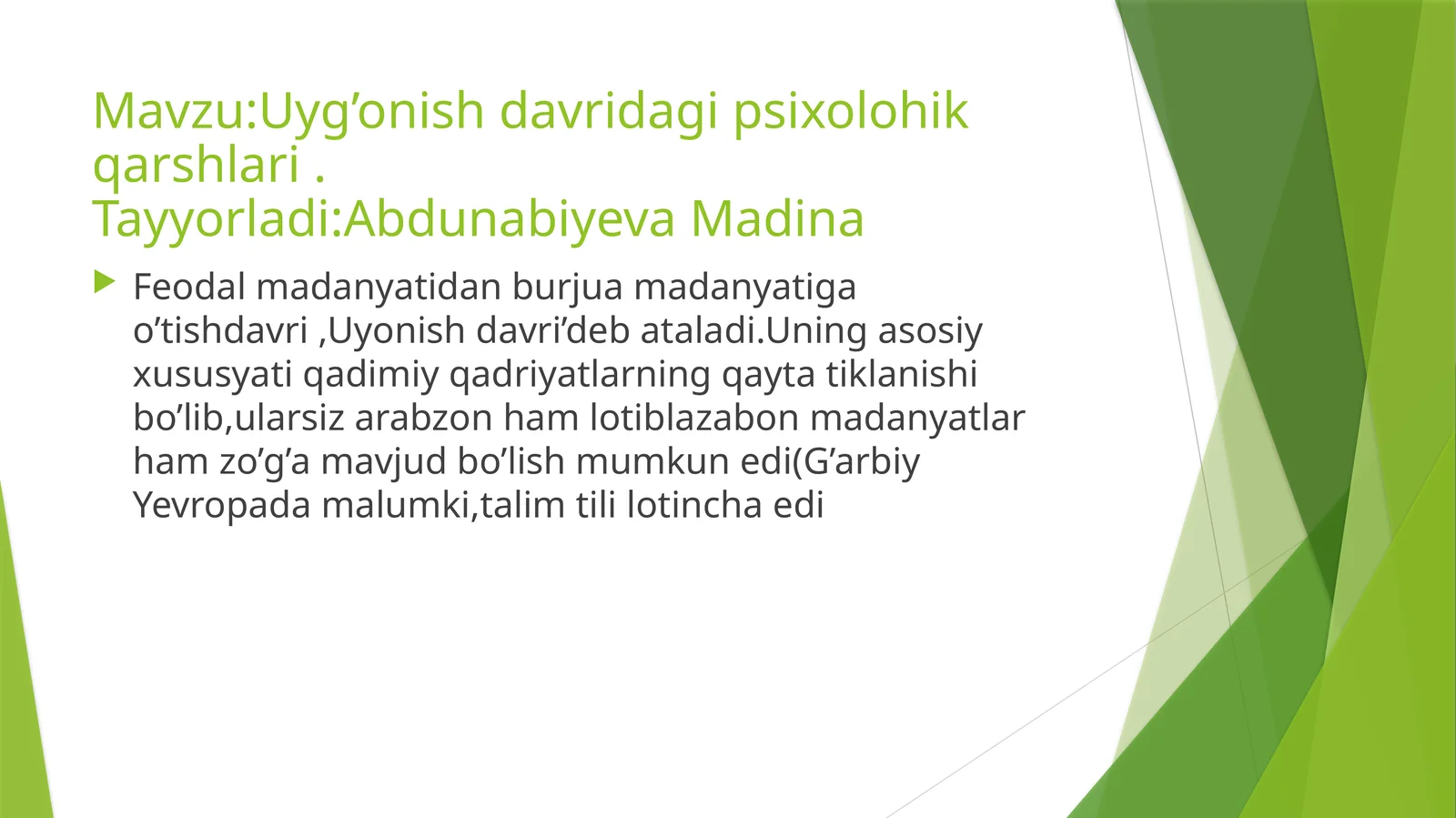 Mavzu:Uyg’onish davridagi psixolohik qarshlari .
Tayyorladi:Abdunabiyeva Madina

Feodal madanyatidan burjua madanyatiga o’tishdavri ,Uyonish davri’deb ataladi.Uning asosiy xususyati qadimiy qadriyatlarning qayta tiklanishi bo’lib,ularsiz arabzon ham lotiblazabon madanyatlar ham zo’g’a mavjud bo’lish mumkun edi(G’arbiy Yevropada malumki,talim tili lotincha edi